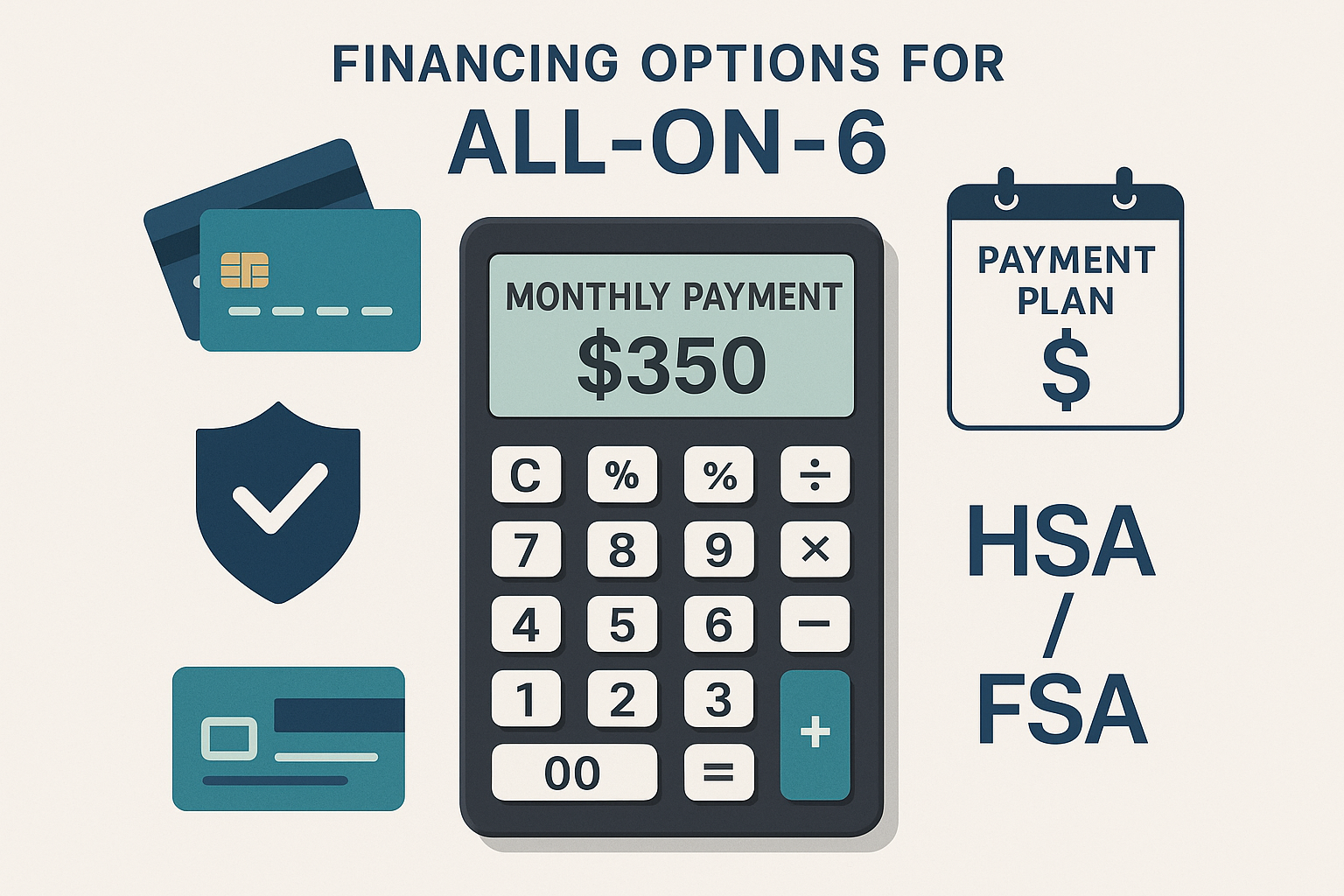 FINANCING OPTIONS FOR
ALL-ON-6

MONTHLY PAYMENT
$350

C % % ÷
7 8 9 ×
4 5 6 −
1 2 3 +
00 =

PAYMENT PLAN
$

HSA
/
FSA